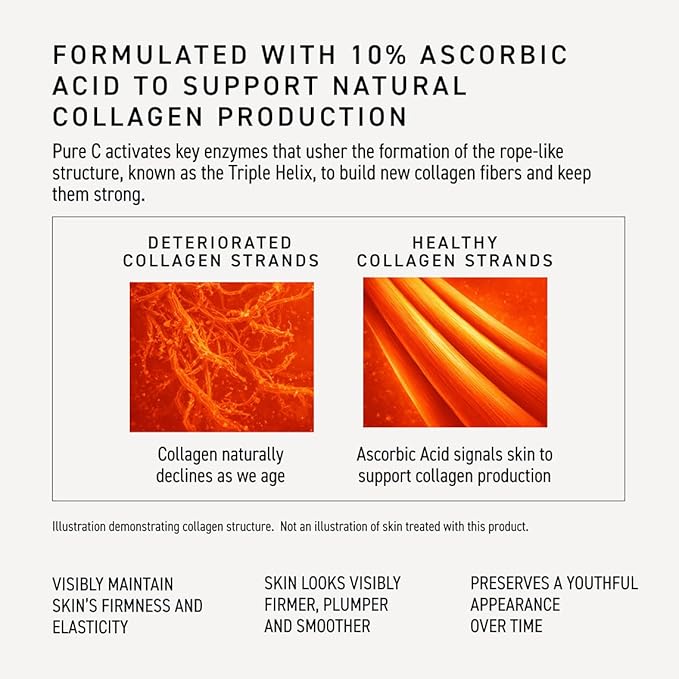 FORMULATED WITH 10% ASCORBIC ACID TO SUPPORT NATURAL COLLAGEN PRODUCTION

Pure C activates key enzymes that usher the formation of the rope-like structure, known as the Triple Helix, to build new collagen fibers and keep them strong.

DETERIORATED COLLAGEN STRANDS

Collagen naturally declines as we age

HEALTHY COLLAGEN STRANDS

Ascorbic Acid signals skin to support collagen production

Illustration demonstrating collagen structure. Not an illustration of skin treated with this product.

VISIBLY MAINTAIN SKIN'S FIRMNESS AND ELASTICITY

SKIN LOOKS VISIBLY FIRMER, PLUMPER AND SMOOTHER

PRESERVES A YOUTHFUL APPEARANCE OVER TIME